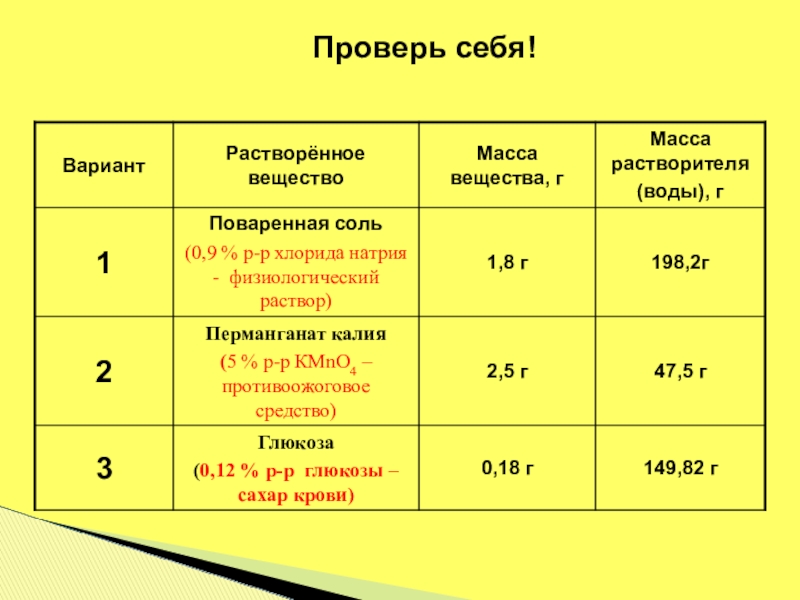 Проверь себя!

| Вариант | Растворённое вещество | Масса вещества, г | Масса растворителя (воды), г |
|---|---|---|---|
| 1 | Поваренная соль (0,9 % р-р хлорида натрия - физиологический раствор) | 1,8 г | 198,2г |
| 2 | Перманганат калия (5 % р-р $KMnO_4$ – противоожоговое средство) | 2,5 г | 47,5 г |
| 3 | Глюкоза (0,12 % р-р глюкозы – сахар крови) | 0,18 г | 149,82 г |